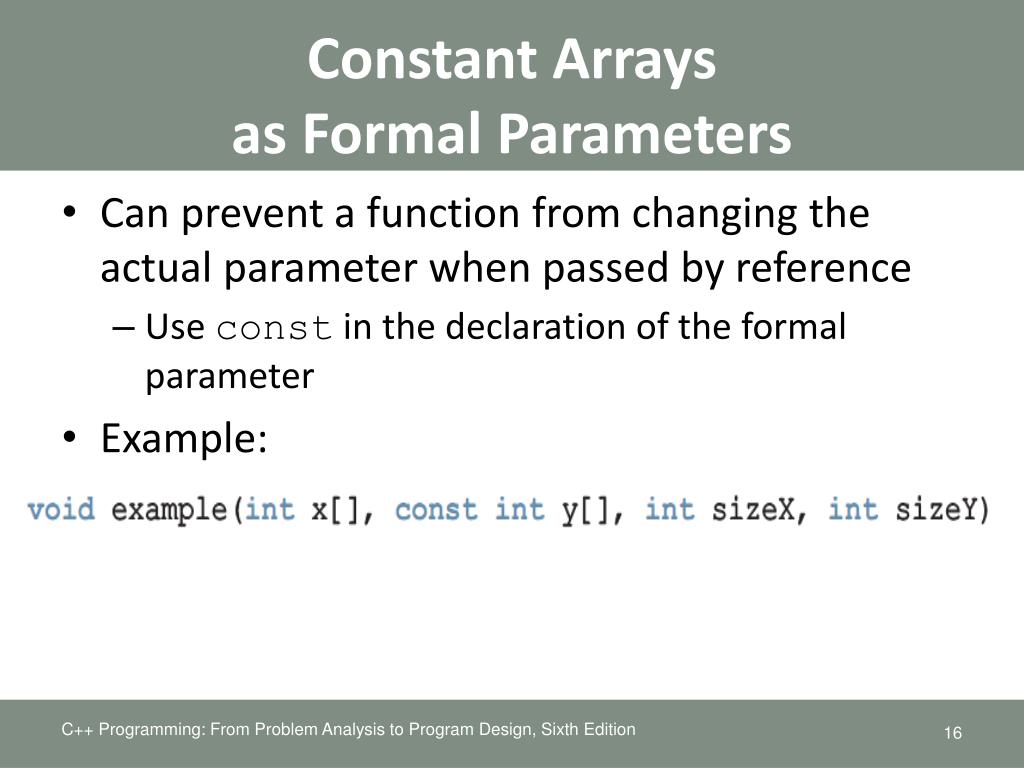 Constant Arrays
as Formal Parameters

• Can prevent a function from changing the actual parameter when passed by reference
– Use const in the declaration of the formal parameter
• Example:

void example(int x[], const int y[], int sizeX, int sizeY)

C++ Programming: From Problem Analysis to Program Design, Sixth Edition

16